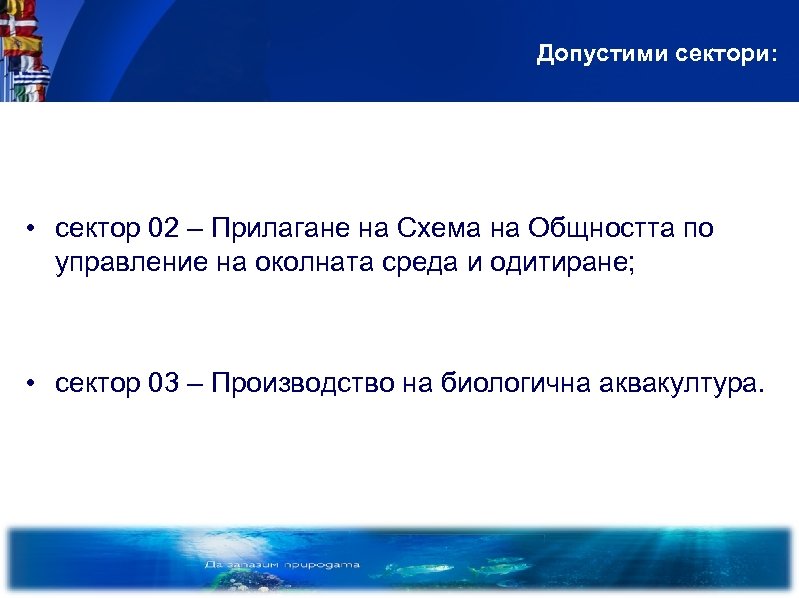 Допустими сектори:

• сектор 02 – Прилагане на Схема на Общността по управление на околната среда и одитиране;

• сектор 03 – Производство на биологична аквакултура.

Да запазим природата